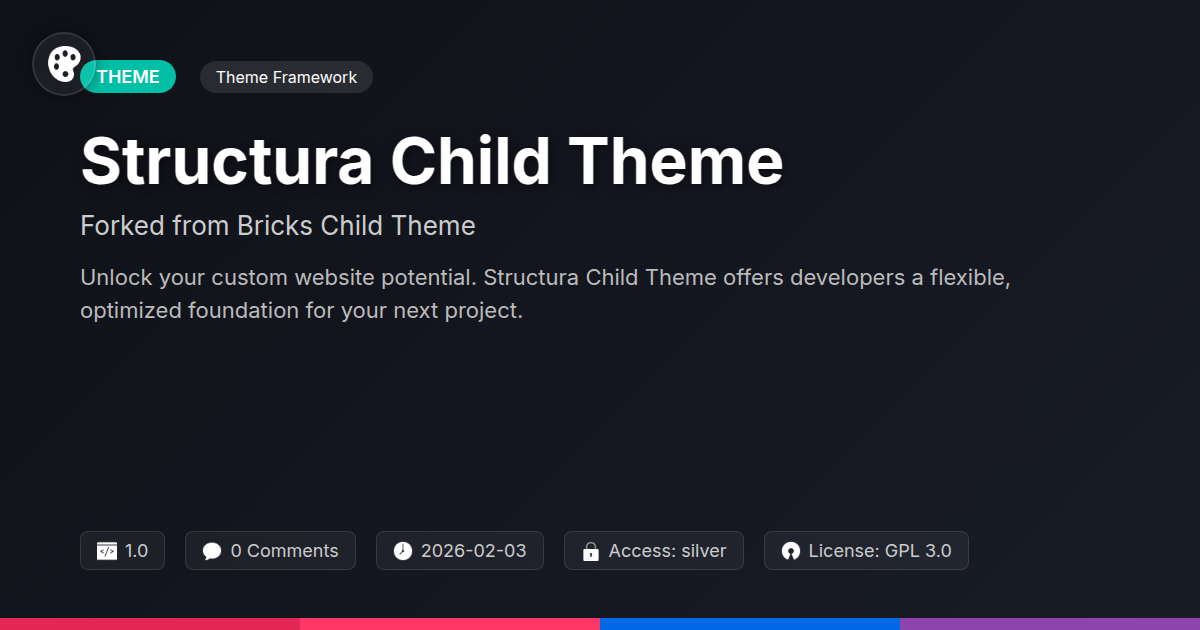 THEME Theme Framework

Structura Child Theme

Forked from Bricks Child Theme

Unlock your custom website potential. Structura Child Theme offers developers a flexible, optimized foundation for your next project.

1.0 0 Comments 2026-02-03 Access: silver License: GPL 3.0